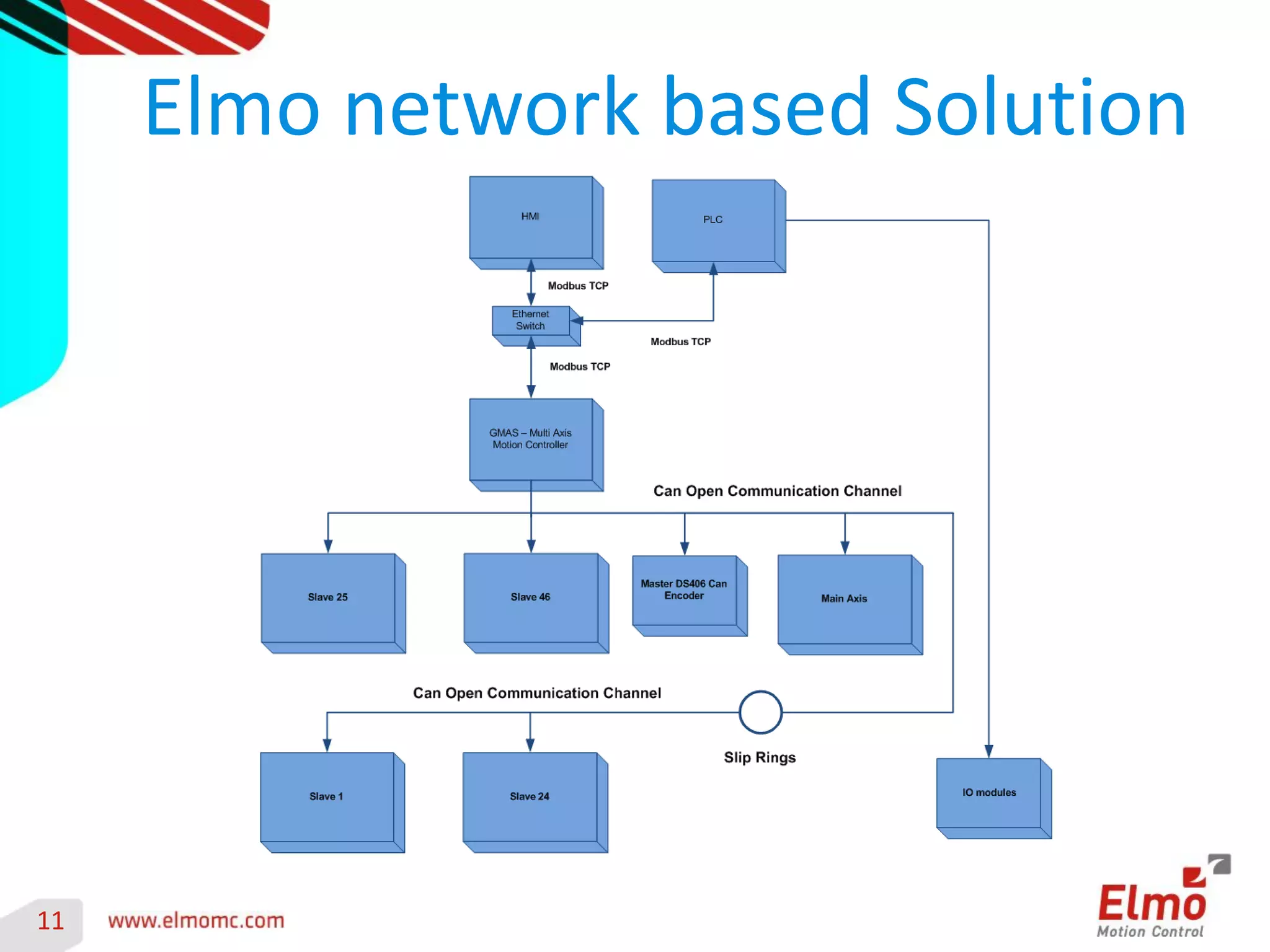 Elmo network based Solution

HMI

PLC

Modbus TCP

Ethernet Switch

Modbus TCP

Modbus TCP

GMAS – Multi Axis Motion Controller

Can Open Communication Channel

Slave 25

Slave 46

Master DS406 Can Encoder

Main Axis

Can Open Communication Channel

Slip Rings

Slave 1

Slave 24

IO modules

11

www.elmomc.com

Elmo
Motion Control